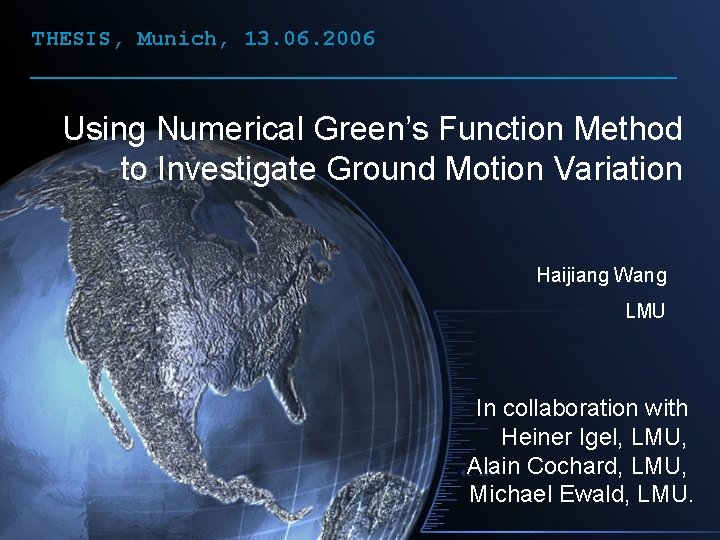 THESIS, Munich, 13.06.2006

Using Numerical Green's Function Method to Investigate Ground Motion Variation

Haijiang Wang

LMU

In collaboration with
Heiner Igel, LMU,
Alain Cochard, LMU,
Michael Ewald, LMU.